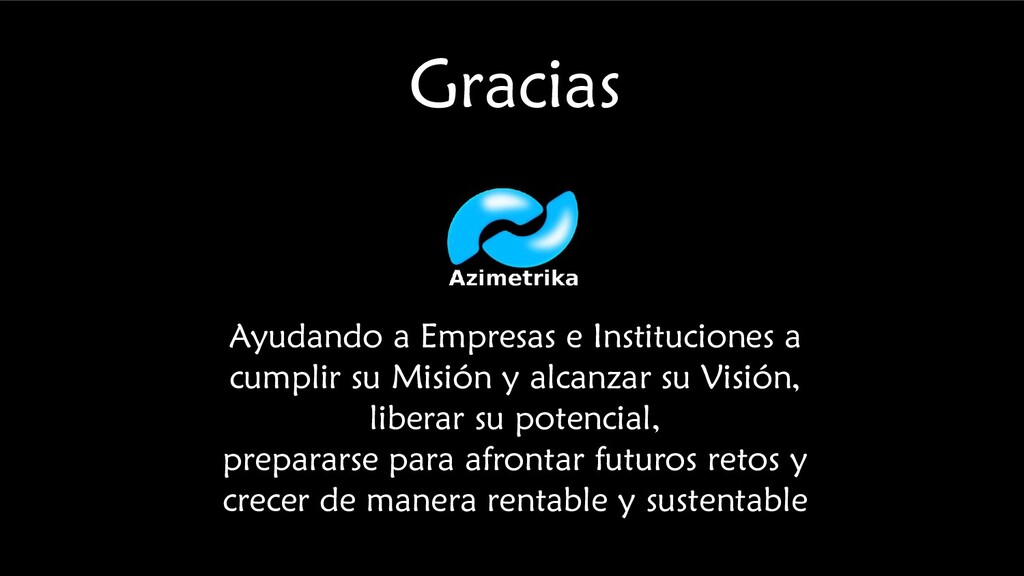 Gracias

Azimetrika

Ayudando a Empresas e Instituciones a cumplir su Misión y alcanzar su Visión, liberar su potencial, prepararse para afrontar futuros retos y crecer de manera rentable y sustentable